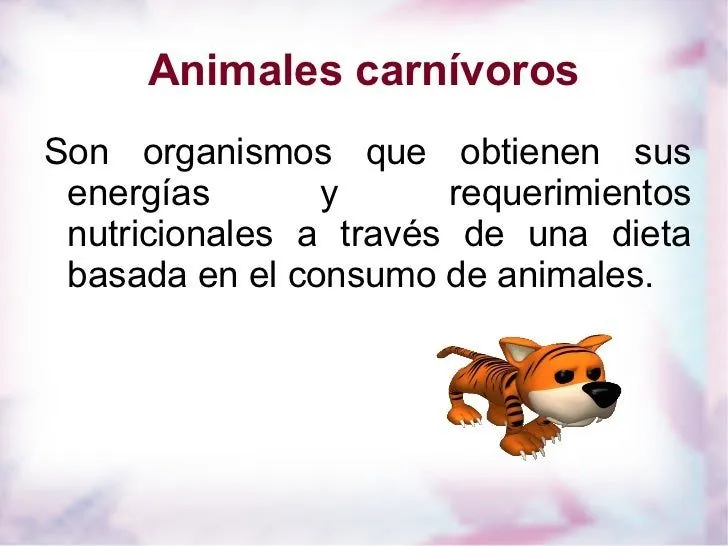 Animales carnívoros

Son organismos que obtienen sus energías y requerimientos nutricionales a través de una dieta basada en el consumo de animales.